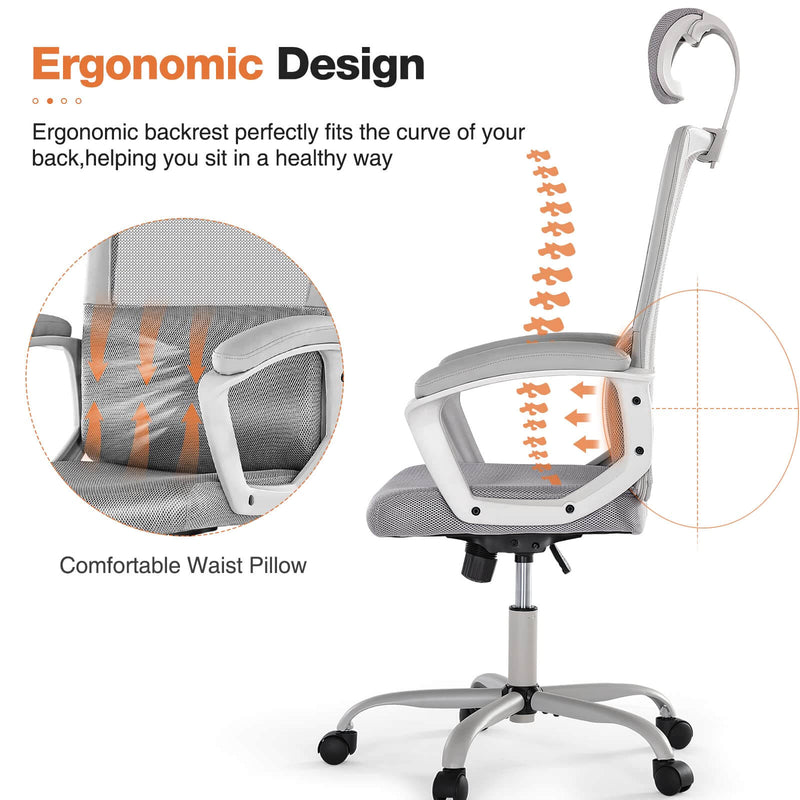 Ergonomic Design

Ergonomic backrest perfectly fits the curve of your back,helping you sit in a healthy way

Comfortable Waist Pillow